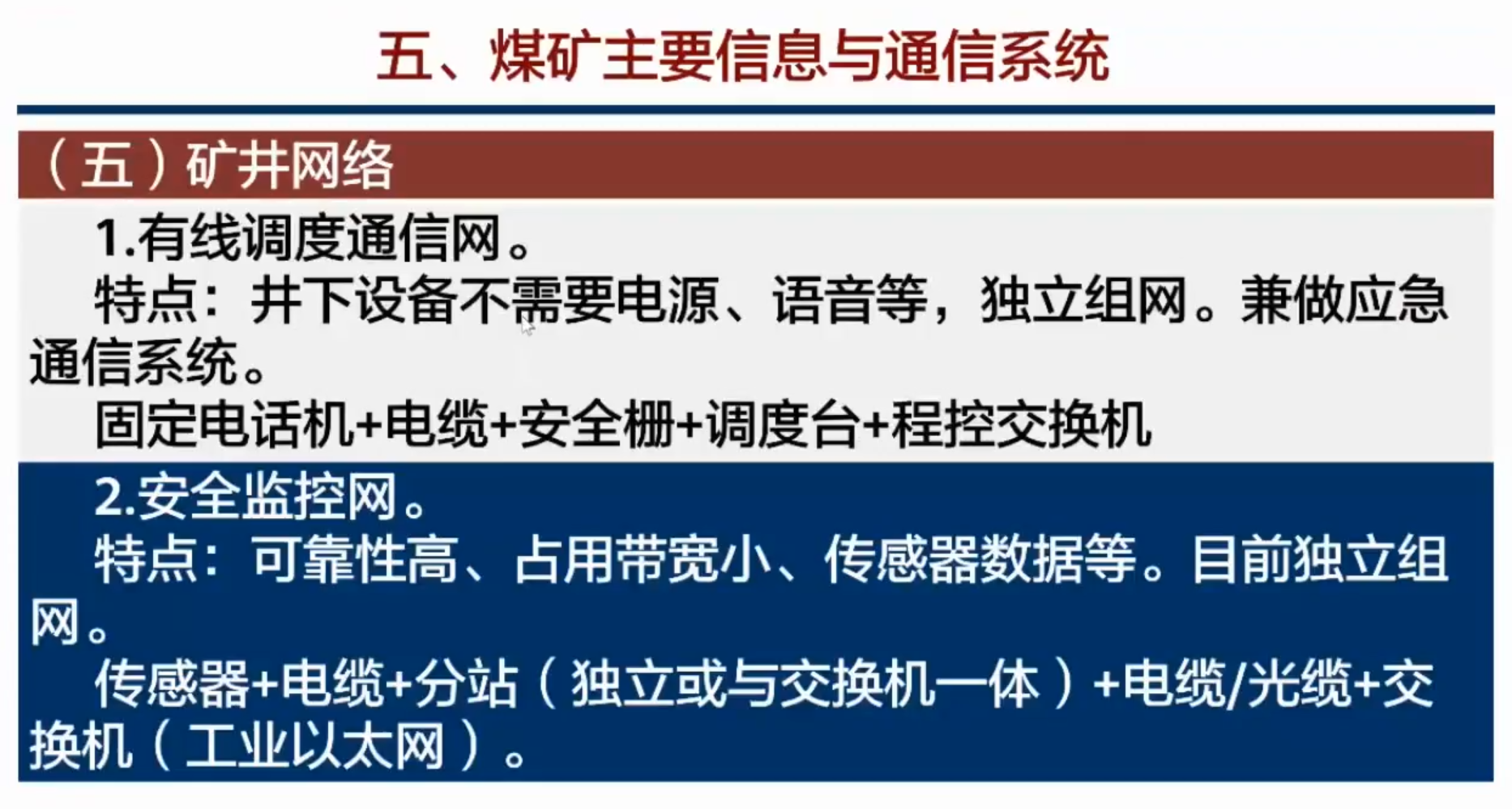 五、煤矿主要信息与通信系统

（五）矿井网络

1.有线调度通信网。

特点：井下设备不需要电源、语音等，独立组网。兼做应急通信系统。

固定电话机+电缆+安全栅+调度台+程控交换机

2.安全监控网。

特点：可靠性高、占用带宽小、传感器数据等。目前独立组网。

传感器+电缆+分站（独立或与交换机一体）+电缆/光缆+交换机（工业以太网）。